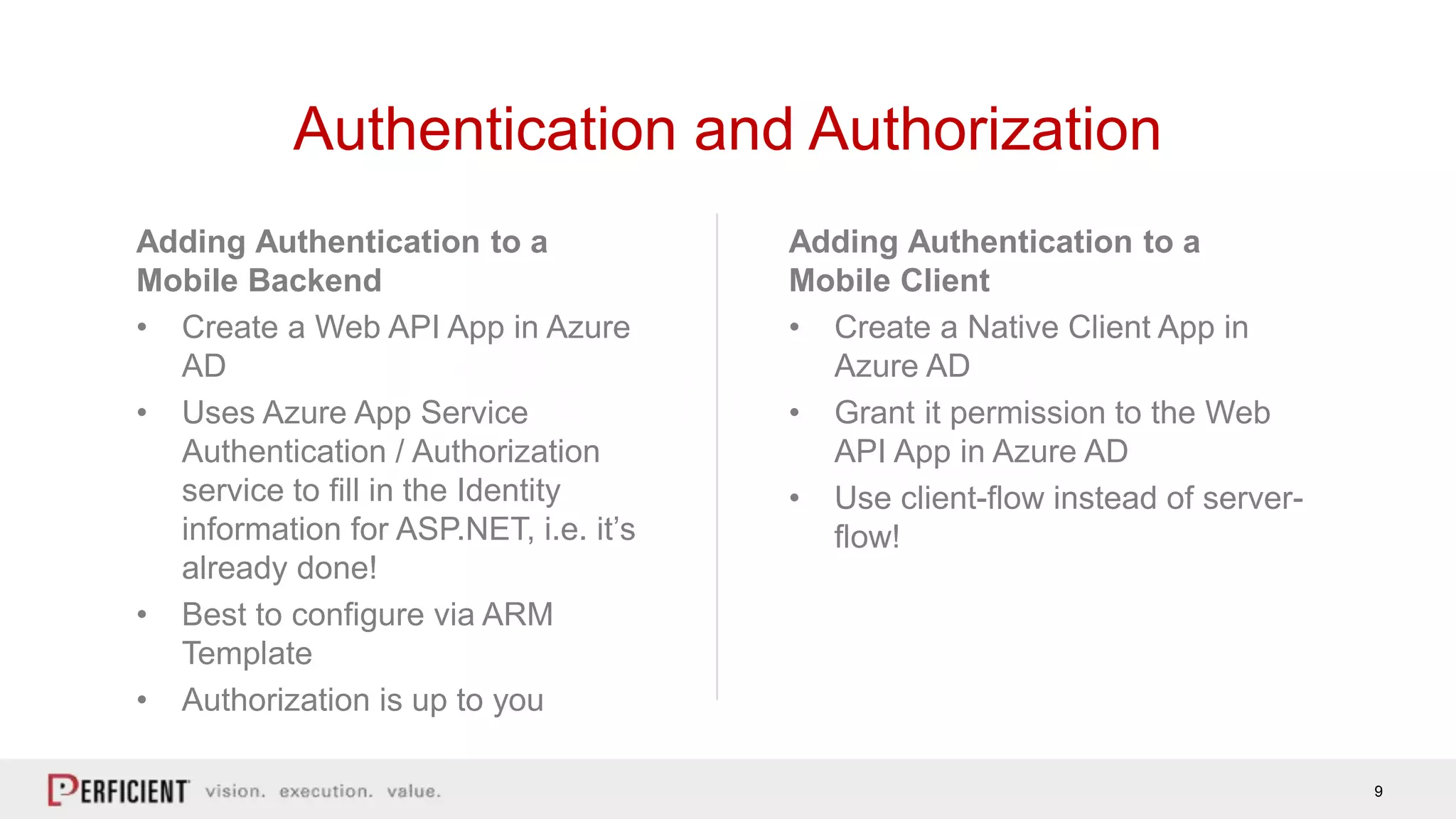 Authentication and Authorization

Adding Authentication to a Mobile Backend

• Create a Web API App in Azure AD
• Uses Azure App Service Authentication / Authorization service to fill in the Identity information for ASP.NET, i.e. it's already done!
• Best to configure via ARM Template
• Authorization is up to you

Adding Authentication to a Mobile Client

• Create a Native Client App in Azure AD
• Grant it permission to the Web API App in Azure AD
• Use client-flow instead of server-flow!

PERFICIENT vision. execution. value.

9